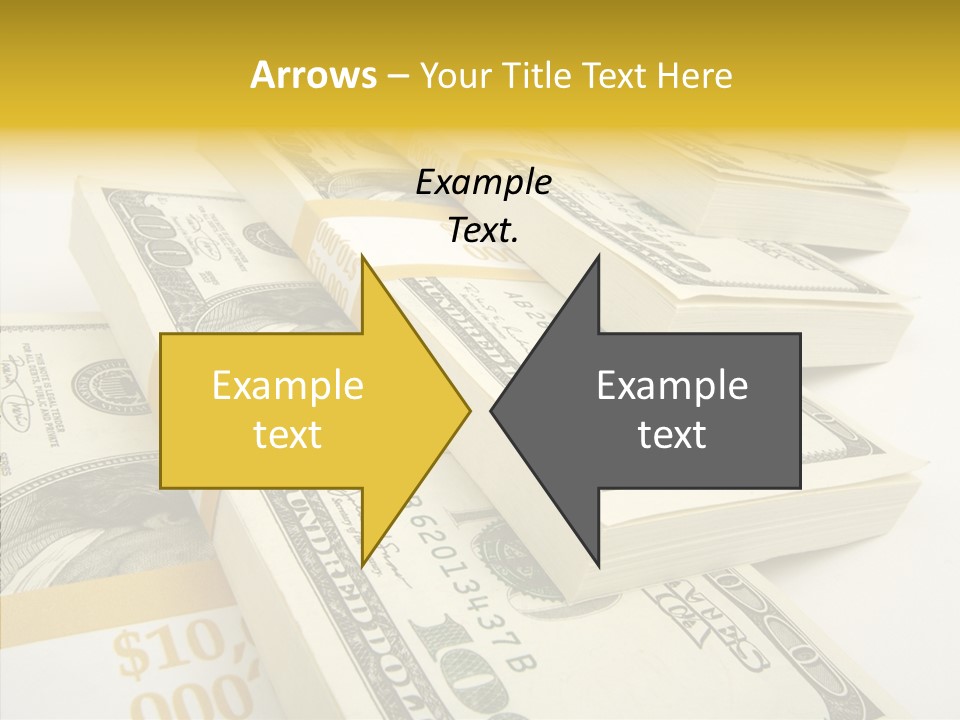 Arrows – Your Title Text Here

Example Text.

Example text

Example text